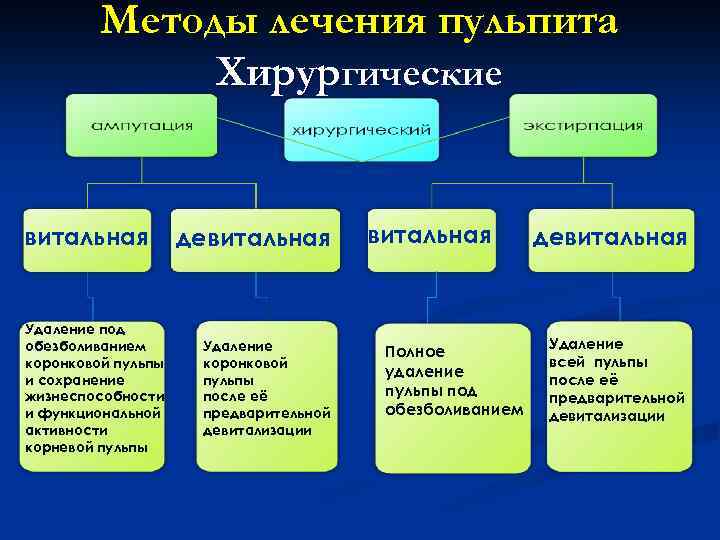 Методы лечения пульпита
Хирургические

ампутация

хирургический

экстирпация

витальная

девитальная

витальная

девитальная

Удаление под обезболиванием коронковой пульпы и сохранение жизнеспособности и функциональной активности корневой пульпы

Удаление коронковой пульпы после её предварительной девитализации

Полное удаление пульпы под обезболиванием

Удаление всей пульпы после её предварительной девитализации